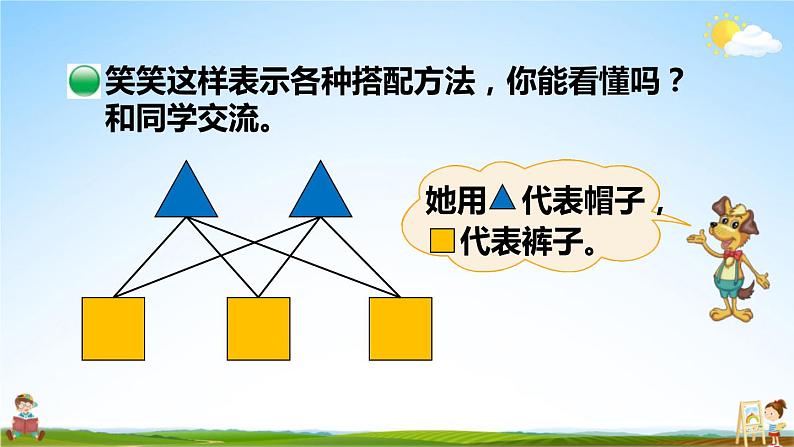 笑笑这样表示各种搭配方法，你能看懂吗？和同学交流。

她用▲代表帽子，■代表裤子。